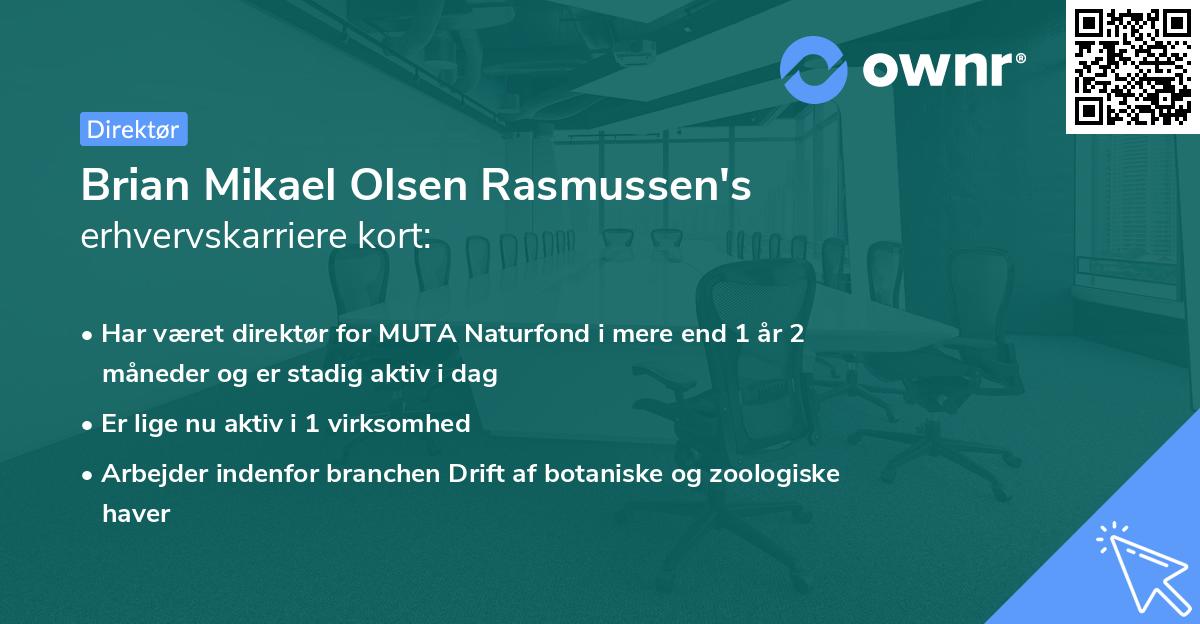 ownr®

Direktør

Brian Mikael Olsen Rasmussen's
erhvervskarriere kort:

• Har været direktør for MUTA Naturfond i mere end 1 år 2 måneder og er stadig aktiv i dag

• Er lige nu aktiv i 1 virksomhed

• Arbejder indenfor branchen Drift af botaniske og zoologiske haver